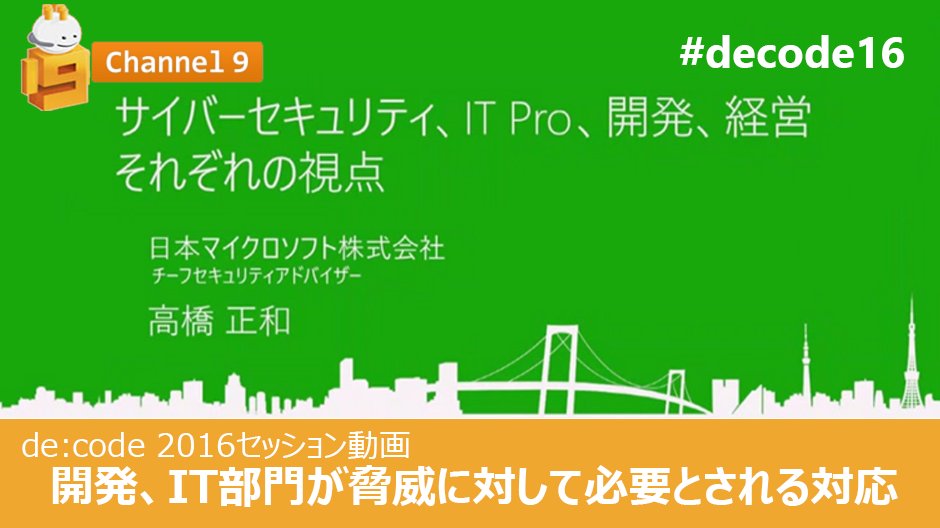 Channel 9

#decode16

サイバーセキュリティ、IT Pro、開発、経営
それぞれの視点

日本マイクロソフト株式会社
チーフセキュリティアドバイザー

高橋 正和

de:code 2016セッション動画
開発、IT部門が脅威に対して必要とされる対応